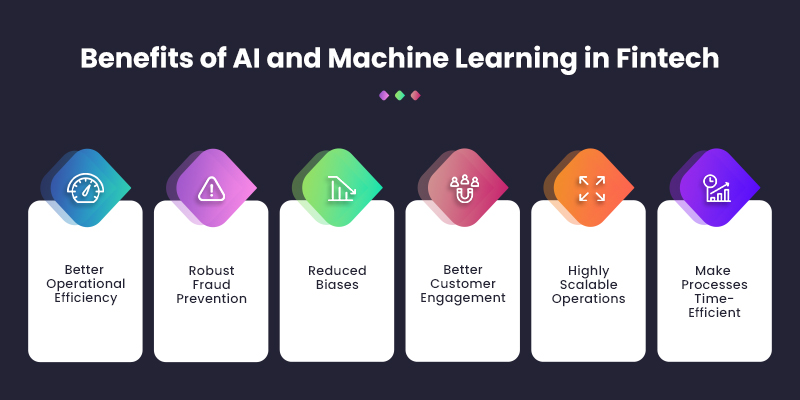 Benefits of AI and Machine Learning in Fintech

Better Operational Efficiency

Robust Fraud Prevention

Reduced Biases

Better Customer Engagement

Highly Scalable Operations

Make Processes Time-Efficient